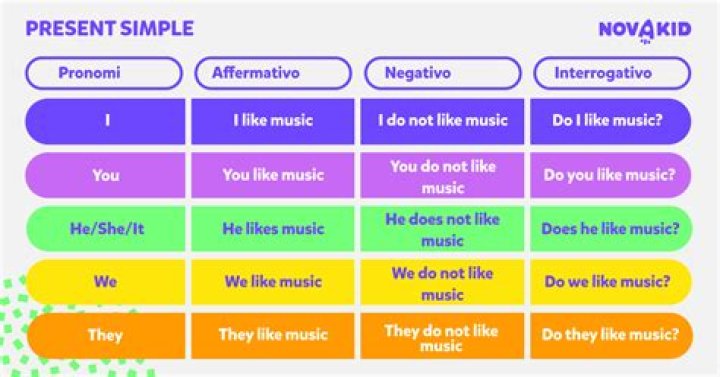 PRESENT SIMPLE

NOVAKID

| Pronomi | Affermativo | Negativo | Interrogativo |
|---|---|---|---|
| I | I like music | I do not like music | Do I like music? |
| You | You like music | You do not like music | Do you like music? |
| He/She/It | He likes music | He does not like music | Does he like music? |
| We | We like music | We do not like music | Do we like music? |
| They | They like music | They do not like music | Do they like music? |